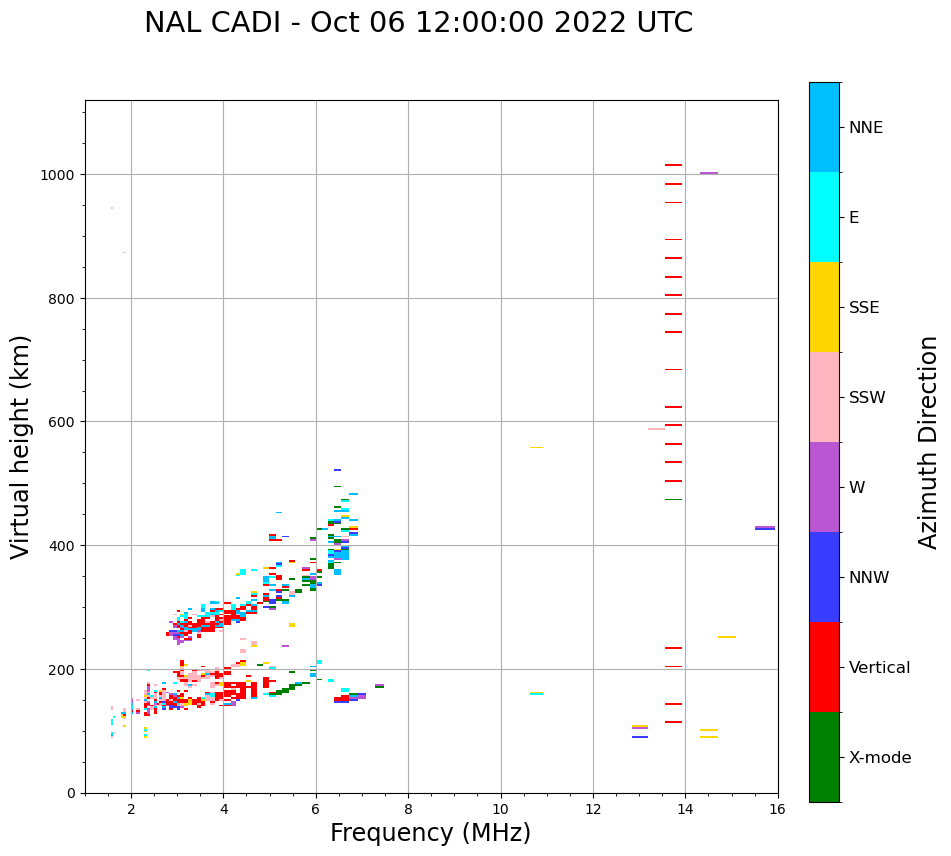 NAL CADI - Oct 06 12:00:00 2022 UTC

Virtual height (km)

1000
800
600
400
200
0

2
4
6
8
10
12
14
16

Frequency (MHz)

NNE
E
SSE
SSW
W
NNW
Vertical
X-mode

Azimuth Direction